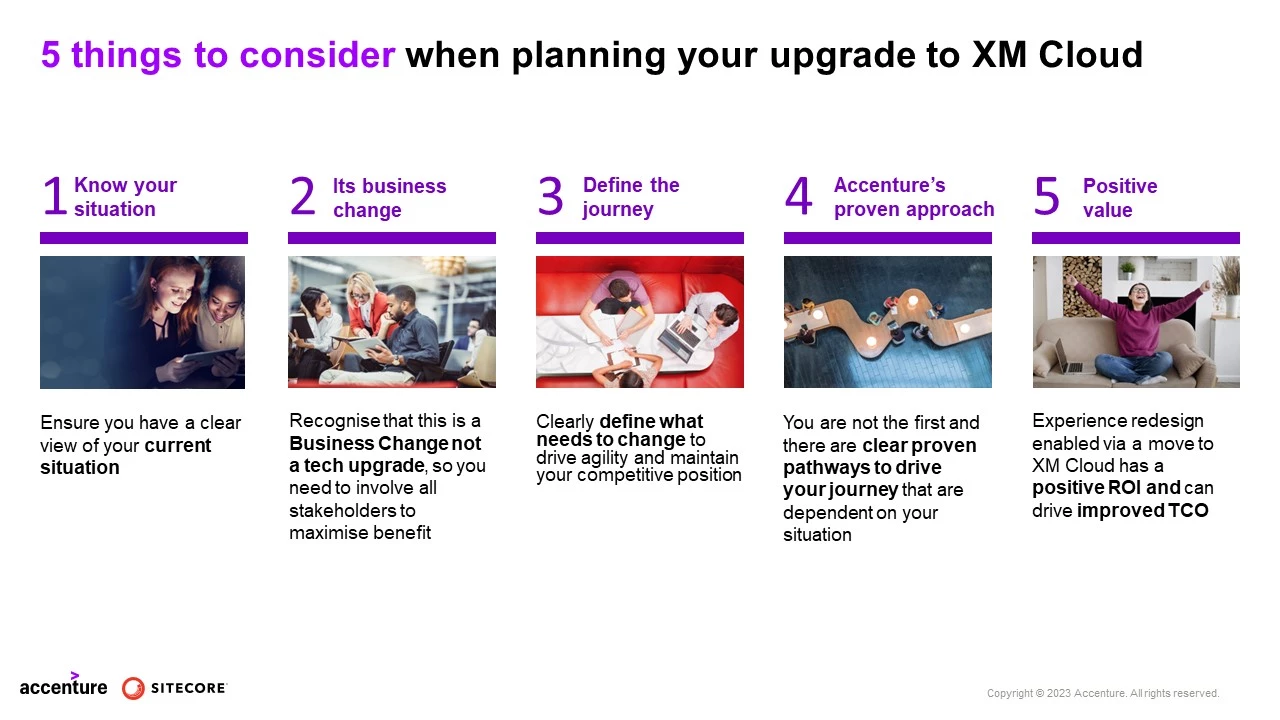 5 things to consider when planning your upgrade to XM Cloud

1 Know your situation

Ensure you have a clear view of your current situation

2 Its business change

Recognise that this is a Business Change not a tech upgrade, so you need to involve all stakeholders to maximise benefit

3 Define the journey

Clearly define what needs to change to drive agility and maintain your competitive position

4 Accenture's proven approach

You are not the first and there are clear proven pathways to drive your journey that are dependent on your situation

5 Positive value

Experience redesign enabled via a move to XM Cloud has a positive ROI and can drive improved TCO

accenture SITECORE

Copyright © 2023 Accenture. All rights reserved.